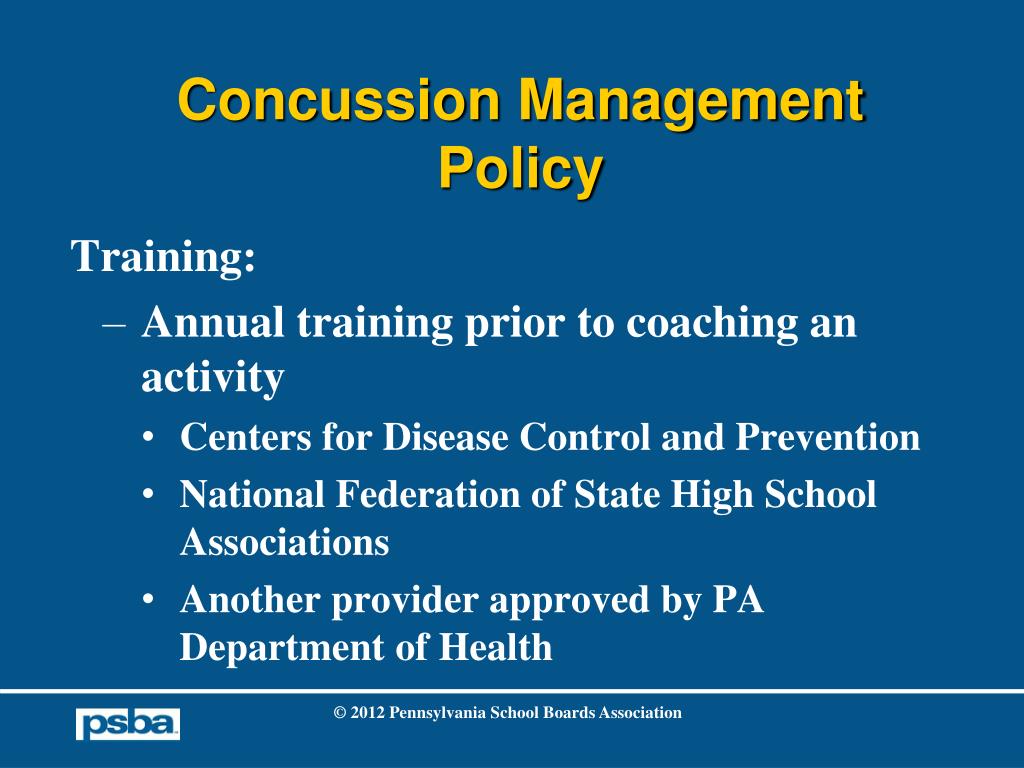 Concussion Management Policy

Training:

– Annual training prior to coaching an activity

• Centers for Disease Control and Prevention

• National Federation of State High School Associations

• Another provider approved by PA Department of Health

psba

© 2012 Pennsylvania School Boards Association